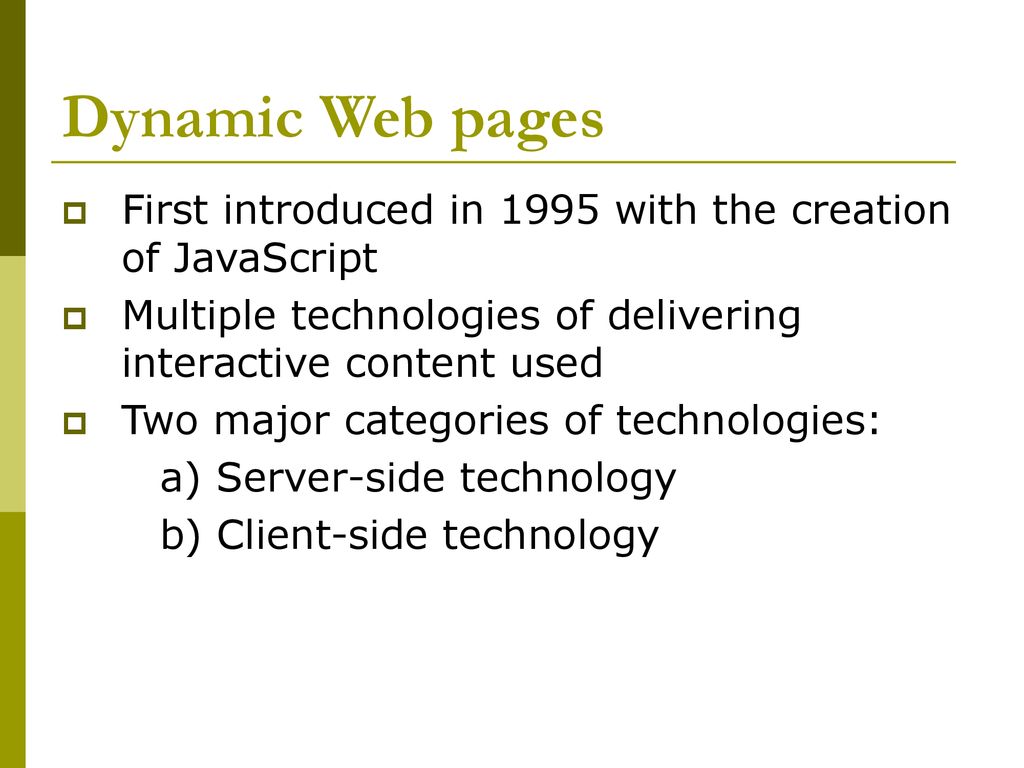 Dynamic Web pages

First introduced in 1995 with the creation of JavaScript

Multiple technologies of delivering interactive content used

Two major categories of technologies:

a) Server-side technology

b) Client-side technology